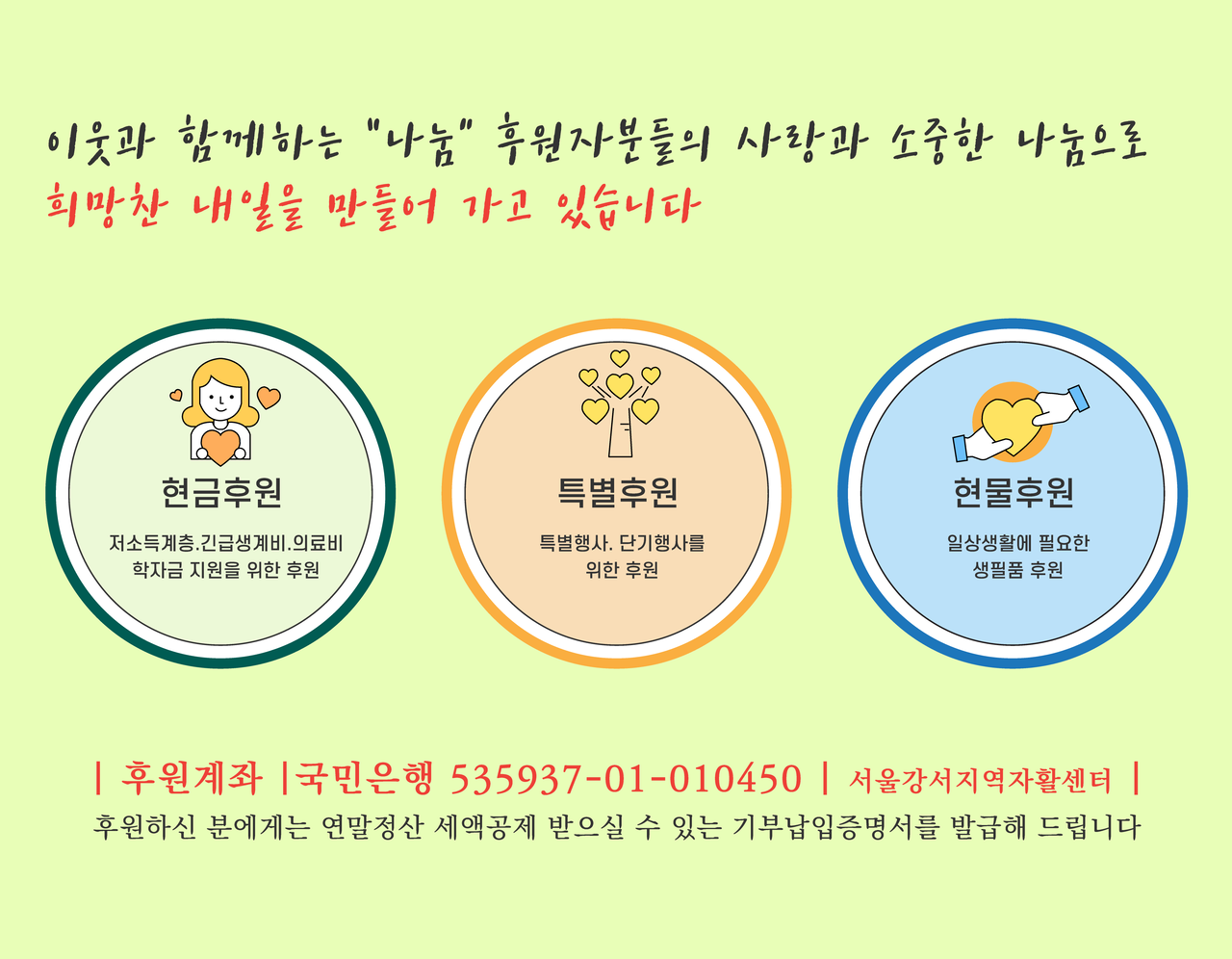 이웃과 함께하는 "나눔" 후원자분들의 사랑과 소중한 나눔으로
희망찬 내일을 만들어 가고 있습니다

현금후원
저소득계층.긴급생계비.의료비 학자금 지원을 위한 후원

특별후원
특별행사. 단기행사를 위한 후원

현물후원
일상생활에 필요한 생필품 후원

| 후원계좌 |국민은행 535937-01-010450 | 서울강서지역자활센터 |
후원하신 분에게는 연말정산 세액공제 받으실 수 있는 기부납입증명서를 발급해 드립니다